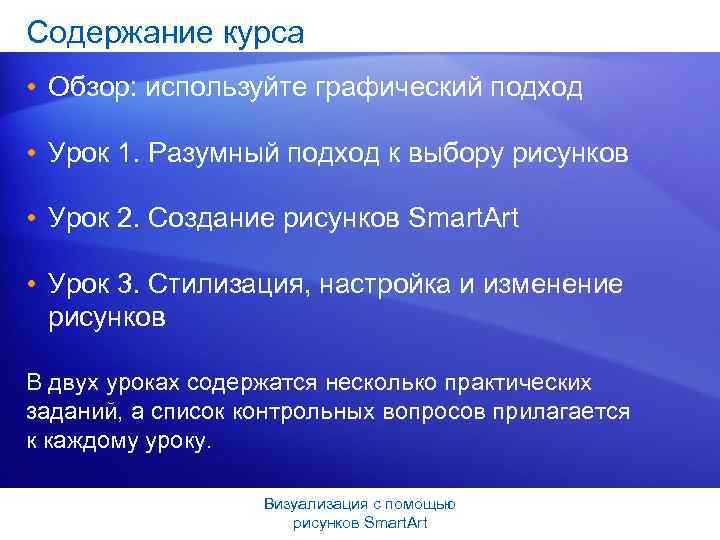 Содержание курса

• Обзор: используйте графический подход

• Урок 1. Разумный подход к выбору рисунков

• Урок 2. Создание рисунков SmartArt

• Урок 3. Стилизация, настройка и изменение рисунков

В двух уроках содержатся несколько практических заданий, а список контрольных вопросов прилагается к каждому уроку.

Визуализация с помощью рисунков SmartArt